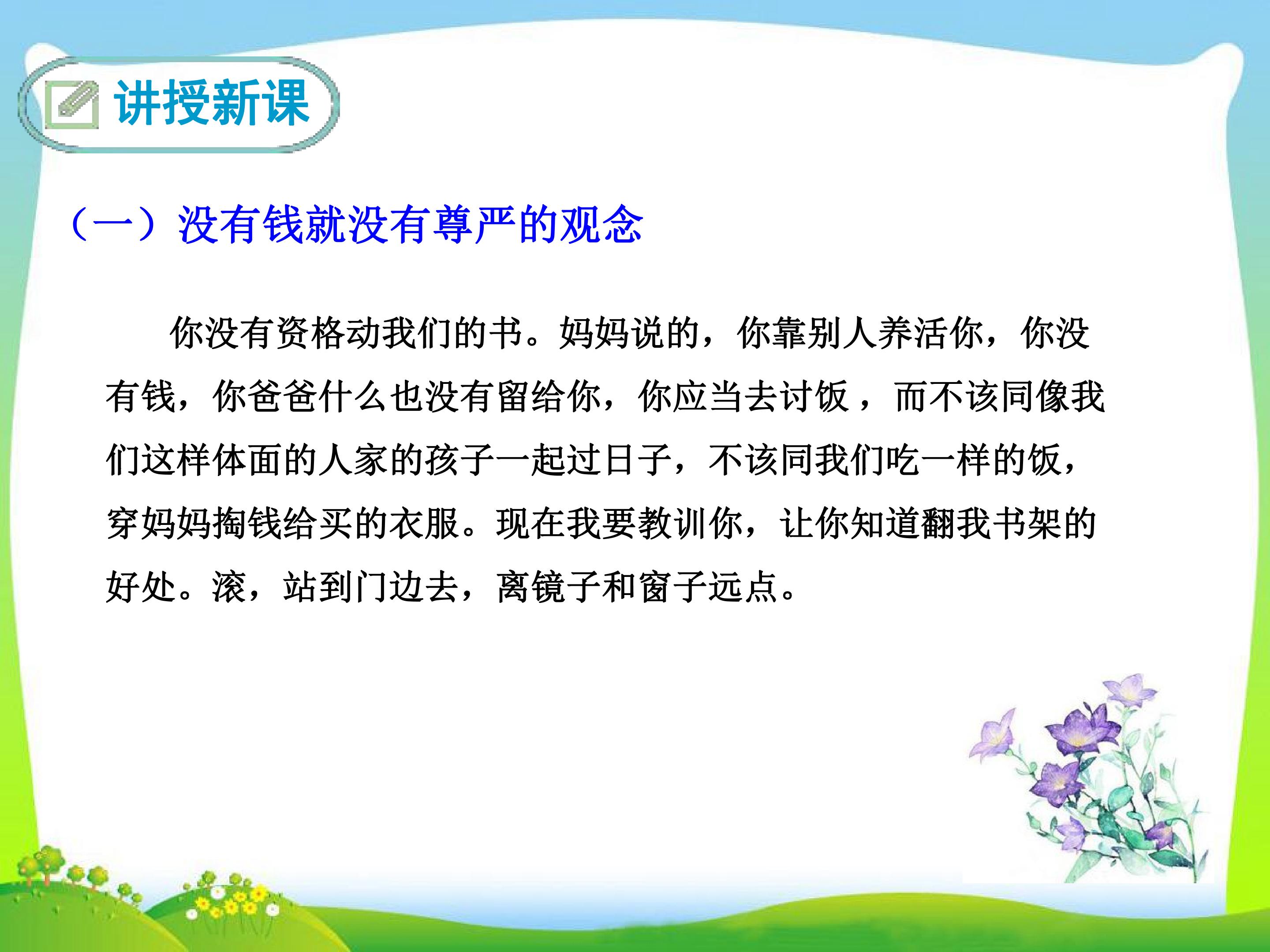 讲授新课

（一）没有钱就没有尊严的观念

你没有资格动我们的书。妈妈说的，你靠别人养活你，你没有钱，你爸爸什么也没有留给你，你应当去讨饭，而不该同像我们这样体面的人家的孩子一起过日子，不该同我们吃一样的饭，穿妈妈掏钱给买的衣服。现在我要教训你，让你知道翻我书架的好处。滚，站到门边去，离镜子和窗子远点。